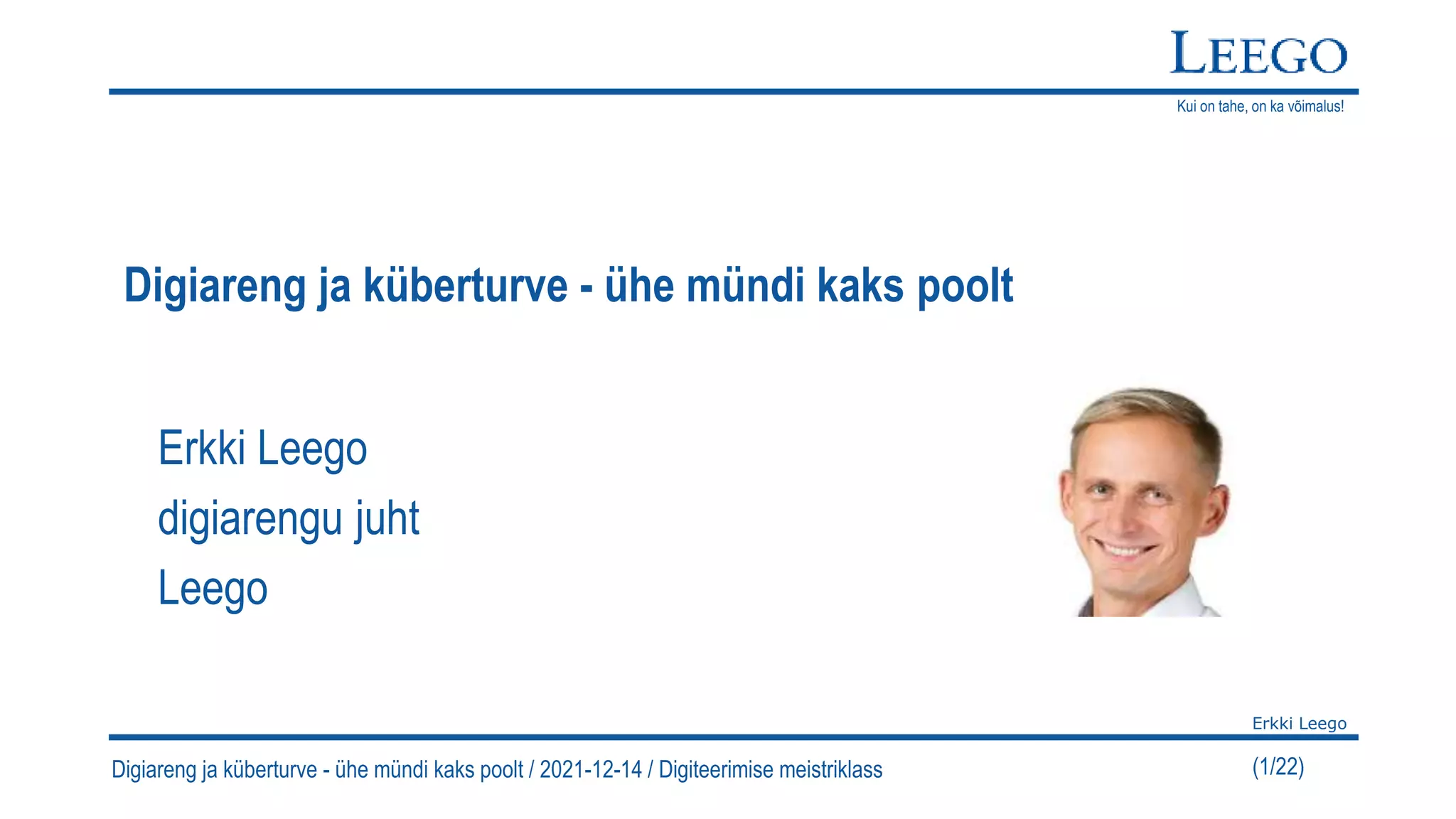 LEEGO

Kui on tahe, on ka võimalus!

Digiareng ja küberturve - ühe mündi kaks poolt

Erkki Leego
digiarengu juht
Leego

Erkki Leego

Digiareng ja küberturve - ühe mündi kaks poolt / 2021-12-14 / Digiteerimise meistriklass

(1/22)